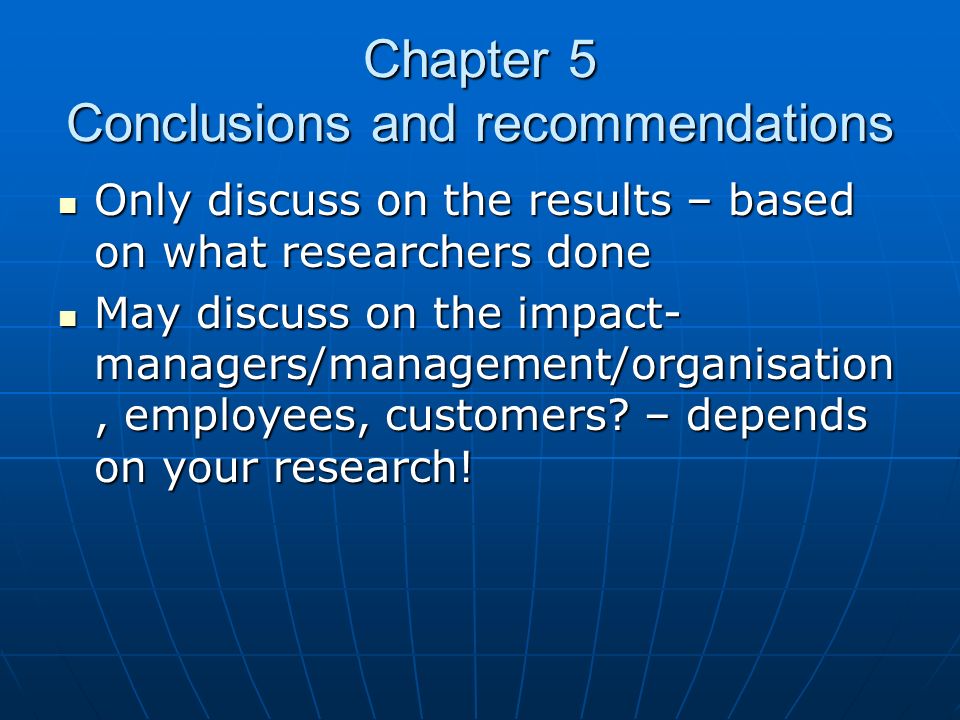 Chapter 5
Conclusions and recommendations

- Only discuss on the results – based on what researchers done
- May discuss on the impact-managers/management/organisation, employees, customers? – depends on your research!